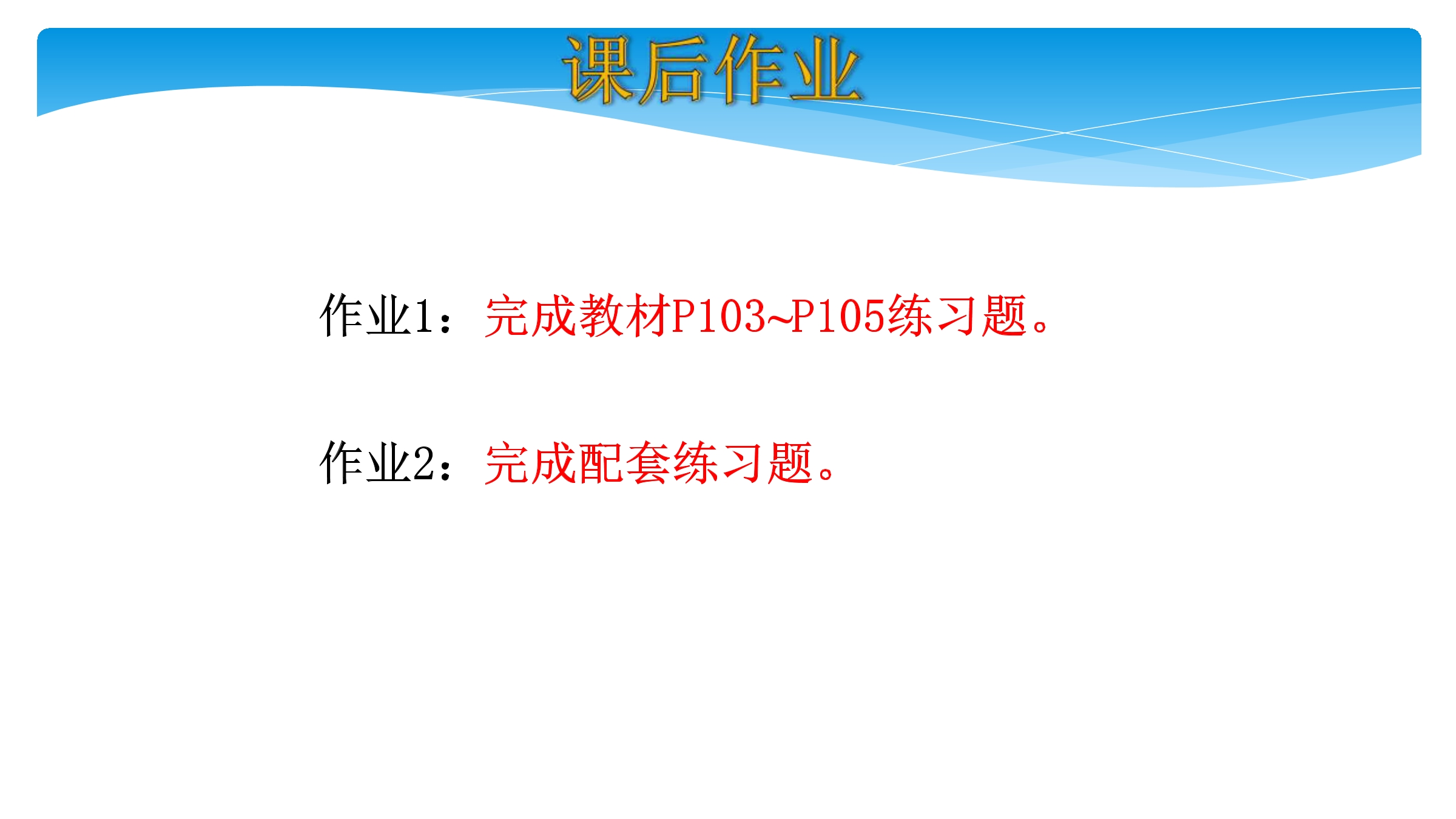 课后作业

作业1：完成教材P103~P105练习题。

作业2：完成配套练习题。